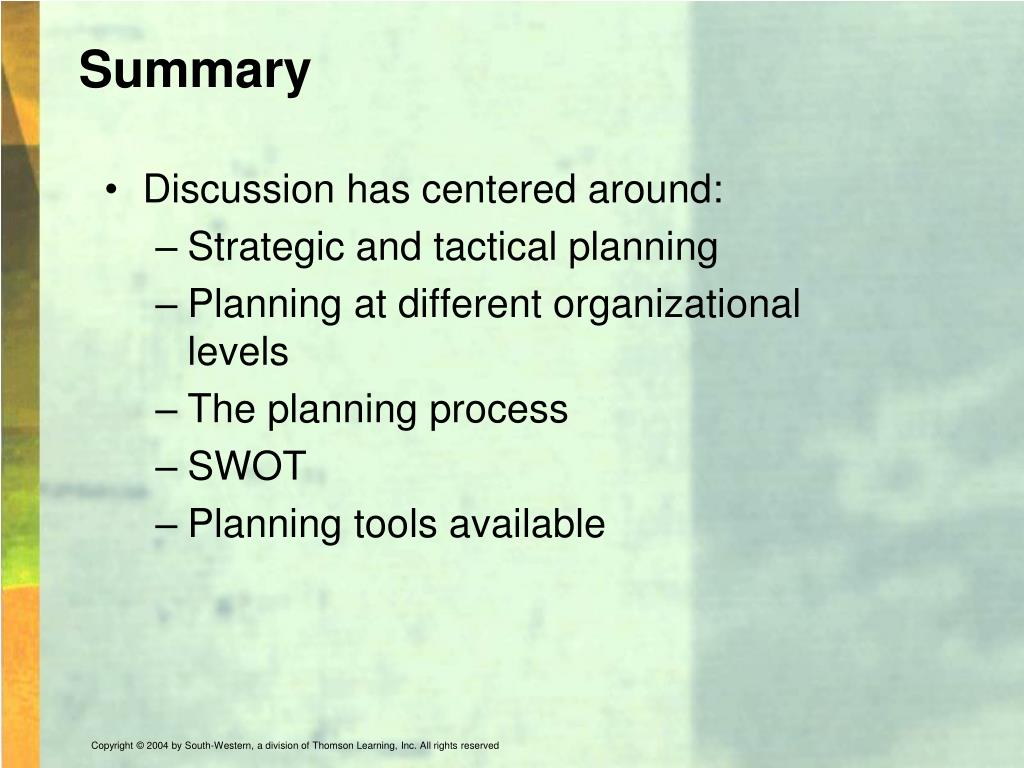 Summary

• Discussion has centered around:
– Strategic and tactical planning
– Planning at different organizational levels
– The planning process
– SWOT
– Planning tools available

Copyright © 2004 by South-Western, a division of Thomson Learning, Inc. All rights reserved